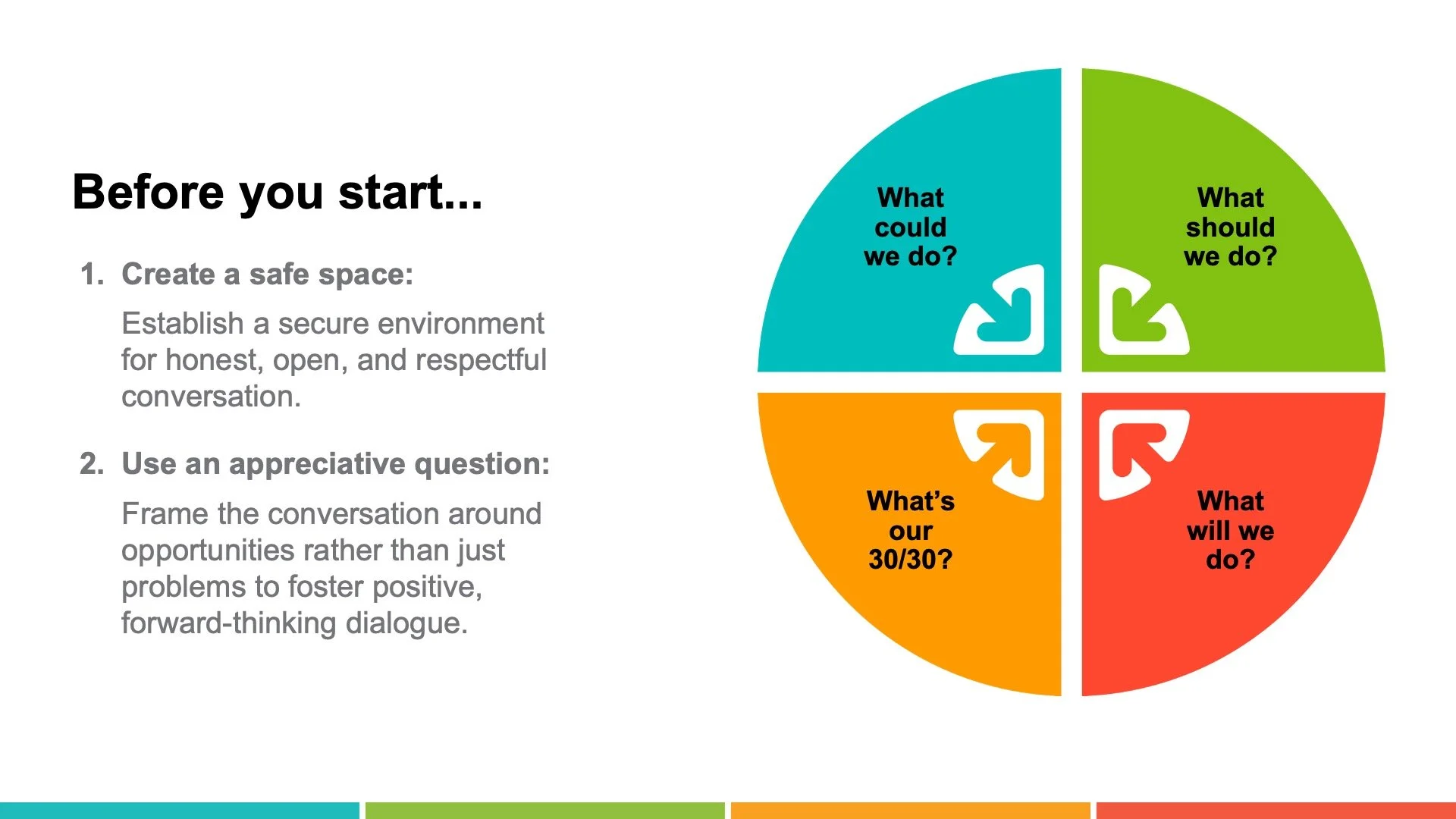 Before you start...

1. Create a safe space:

Establish a secure environment for honest, open, and respectful conversation.

2. Use an appreciative question:

Frame the conversation around opportunities rather than just problems to foster positive, forward-thinking dialogue.

What could we do?

What should we do?

What's our 30/30?

What will we do?